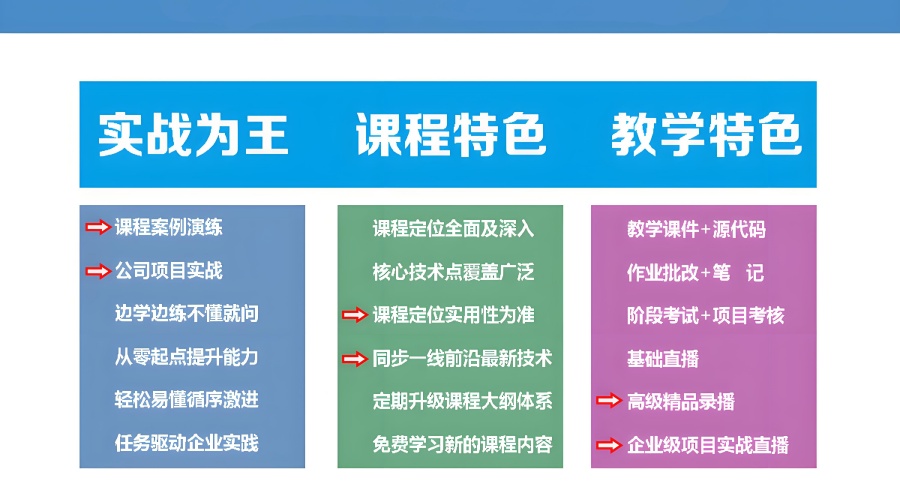 实战为王

课程案例演练
公司项目实战
边学边练不懂就问
从零起点提升能力
轻松易懂循序激进
任务驱动企业实践

课程特色

课程定位全面及深入
核心技术点覆盖广泛
课程定位实用性为准
同步一线前沿最新技术
定期升级课程大纲体系
免费学习新的课程内容

教学特色

教学课件+源代码
作业批改+笔 记
阶段考试+项目考核
基础直播
高级精品录播
企业级项目实战直播